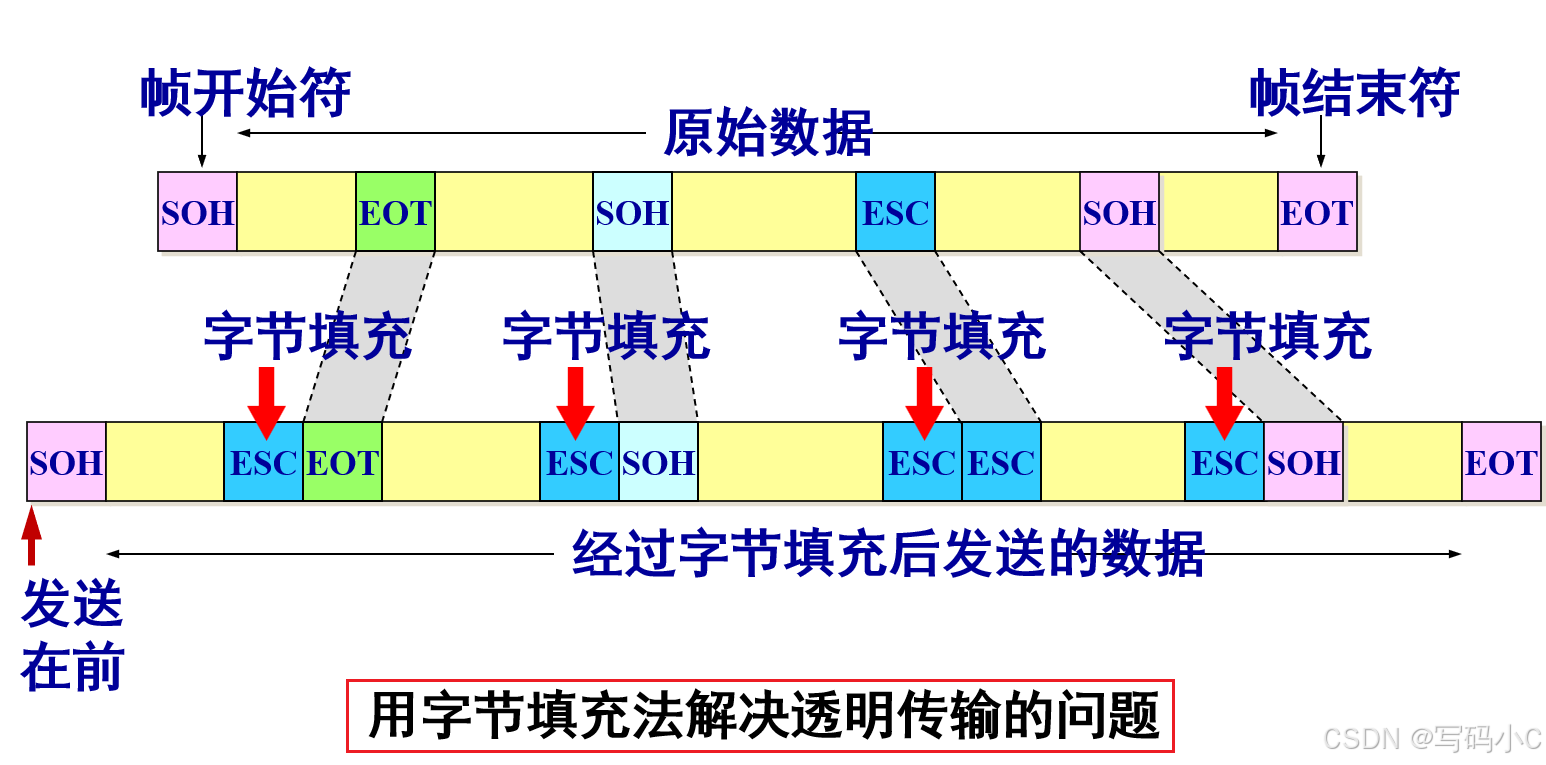 帧开始符

原始数据

帧结束符

SOH EOT SOH ESC SOH EOT

字节填充 字节填充 字节填充 字节填充

SOH ESC EOT ESC SOH ESC ESC ESC SOH EOT

经过字节填充后发送的数据

发送在前

用字节填充法解决透明传输的问题

CSDN @写码小C